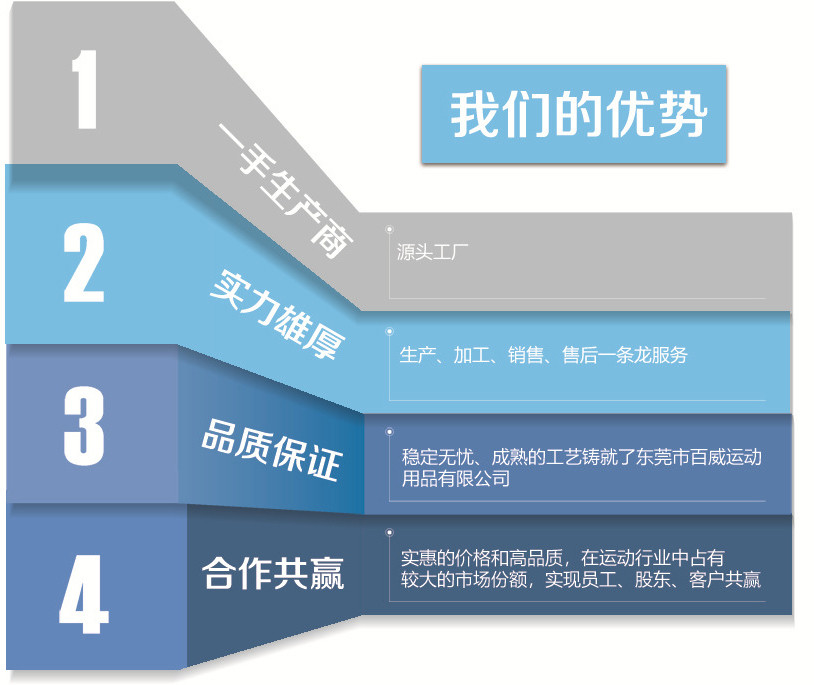 我们的优势

1
一手生产商
源头工厂

2
实力雄厚
生产、加工、销售、售后一条龙服务

3
品质保证
稳定无忧、成熟的工艺铸就了东莞市百威运动用品有限公司

4
合作共赢
实惠的价格和高品质，在运动行业中占有较大的市场份额，实现员工、股东、客户共赢